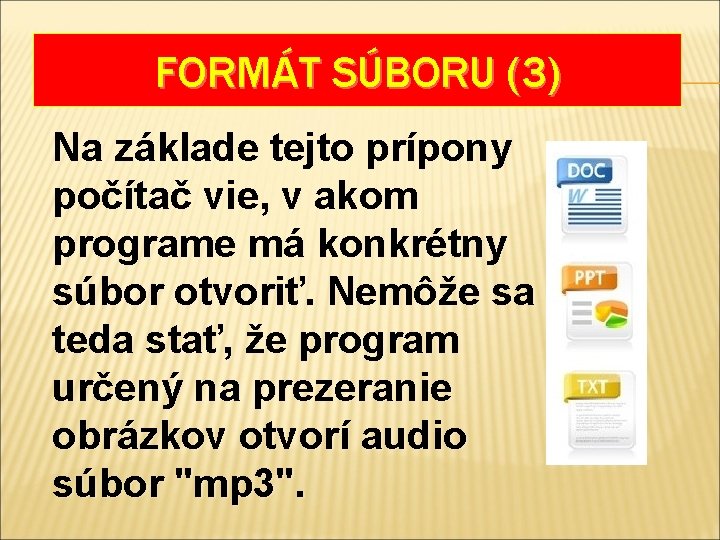 FORMÁT SÚBORU (3)

Na základe tejto prípony počítač vie, v akom programe má konkrétny súbor otvoriť. Nemôže sa teda stať, že program určený na prezeranie obrázkov otvorí audio súbor "mp3".

DOC
W

PPT

TXT